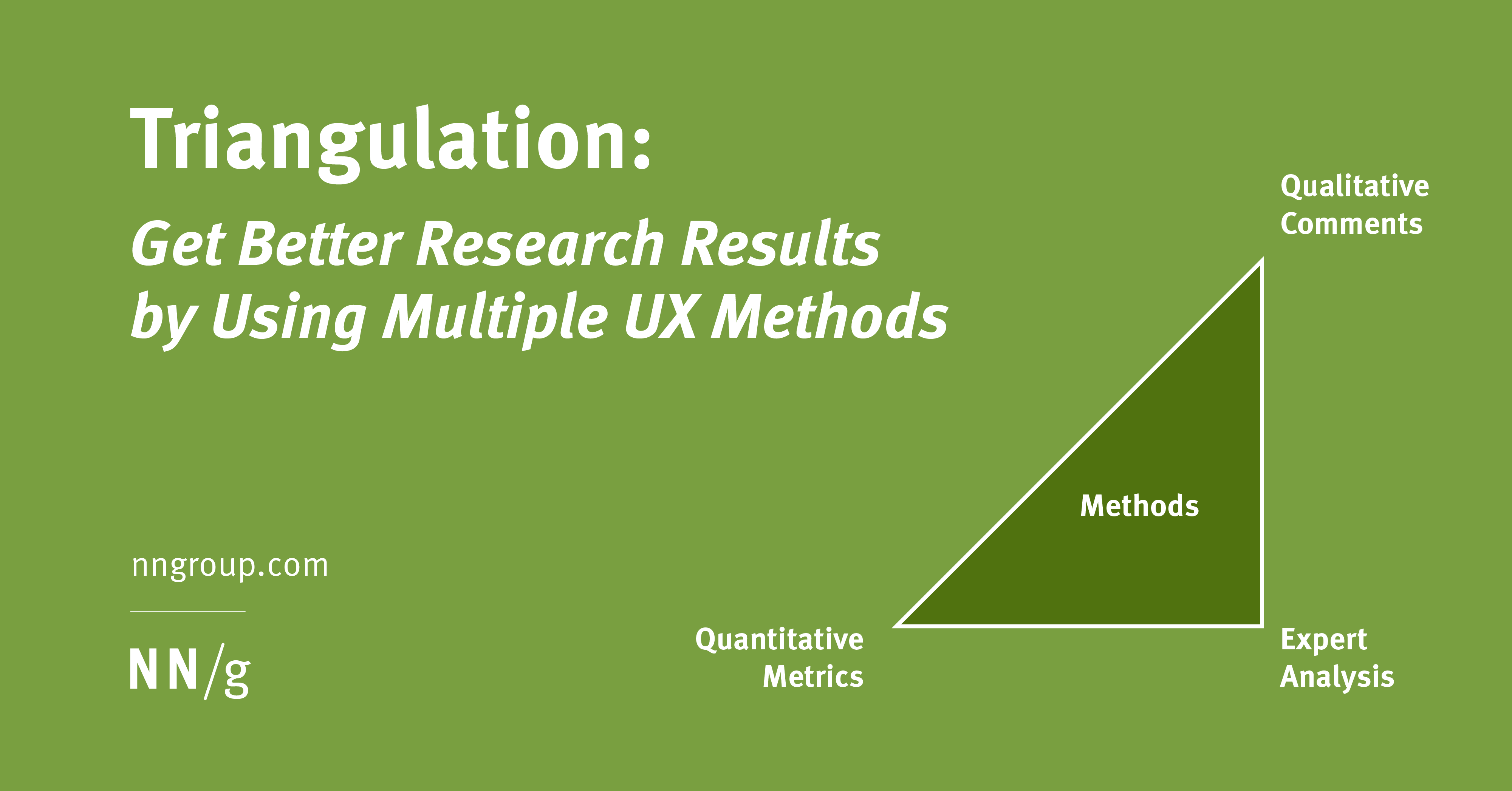 Triangulation:

Get Better Research Results by Using Multiple UX Methods

Qualitative Comments

Methods

Quantitative Metrics

Expert Analysis

nngroup.com

NN/g